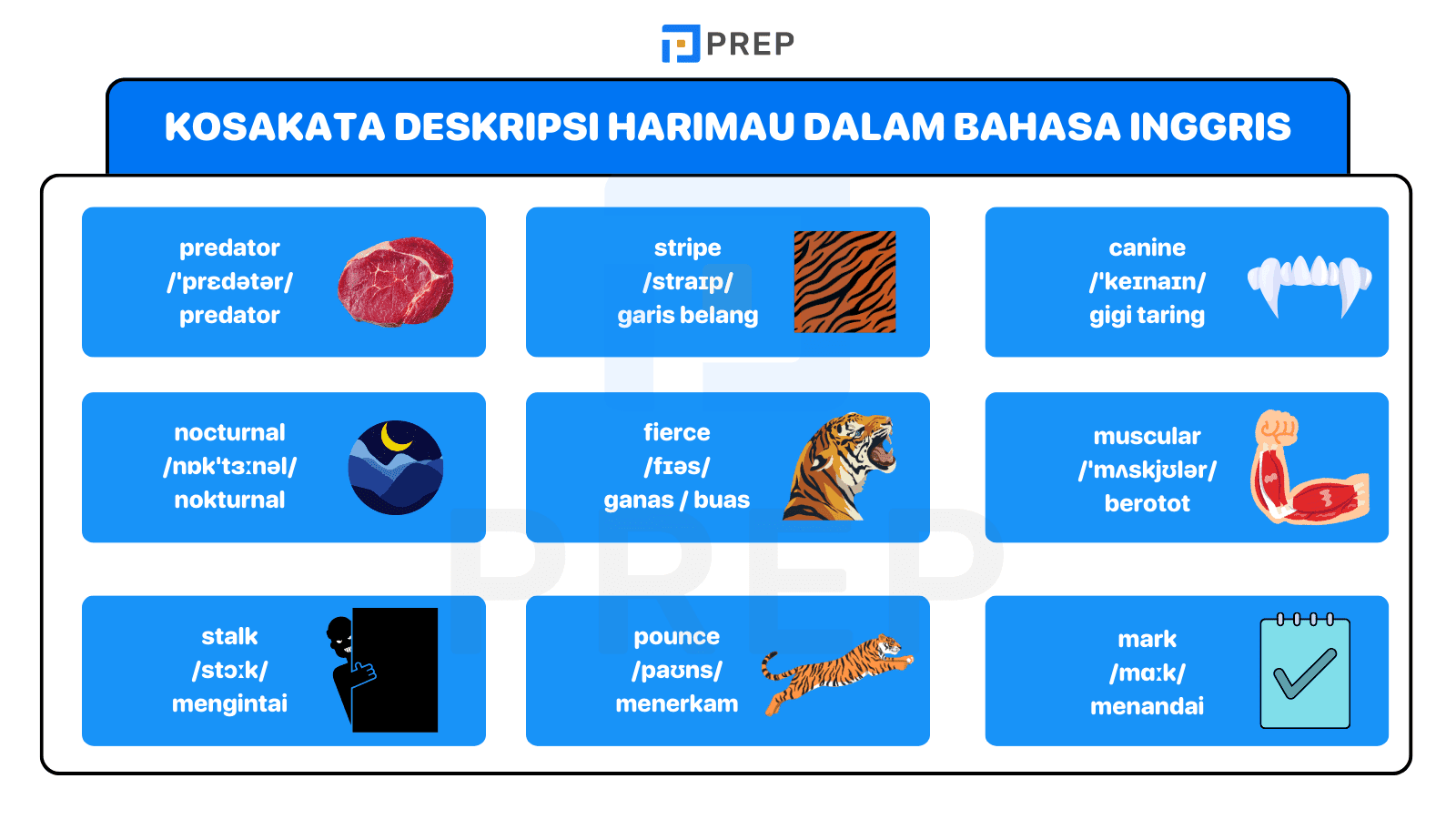 PREP

KOSAKATA DESKRIPSI HARIMAU DALAM BAHASA INGGRIS

predator
/'prɛdətər/
predator

stripe
/straɪp/
garis belang

canine
/'keɪnaɪn/
gigi taring

nocturnal
/nɒk'tɜːnəl/
nokturnal

fierce
/fɪəs/
ganas / buas

muscular
/'mʌskjʊlər/
berotot

stalk
/stɔːk/
mengintai

pounce
/paʊns/
menerkam

mark
/mɑːk/
menandai